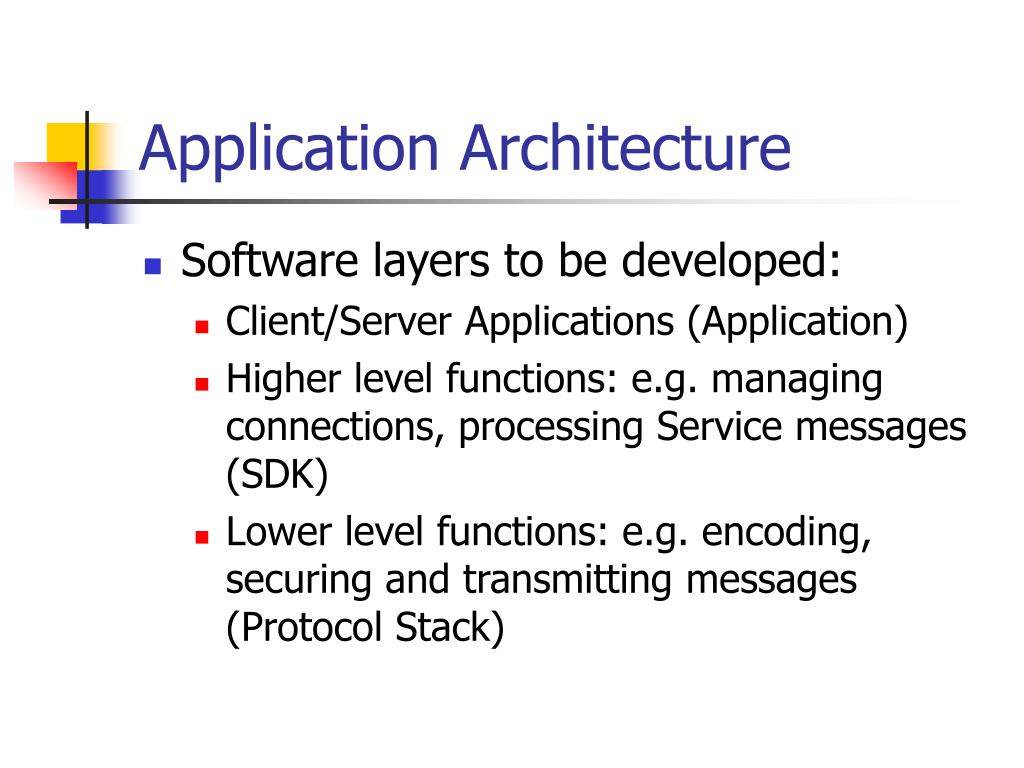 Application Architecture

Software layers to be developed:

Client/Server Applications (Application)

Higher level functions: e.g. managing connections, processing Service messages (SDK)

Lower level functions: e.g. encoding, securing and transmitting messages (Protocol Stack)